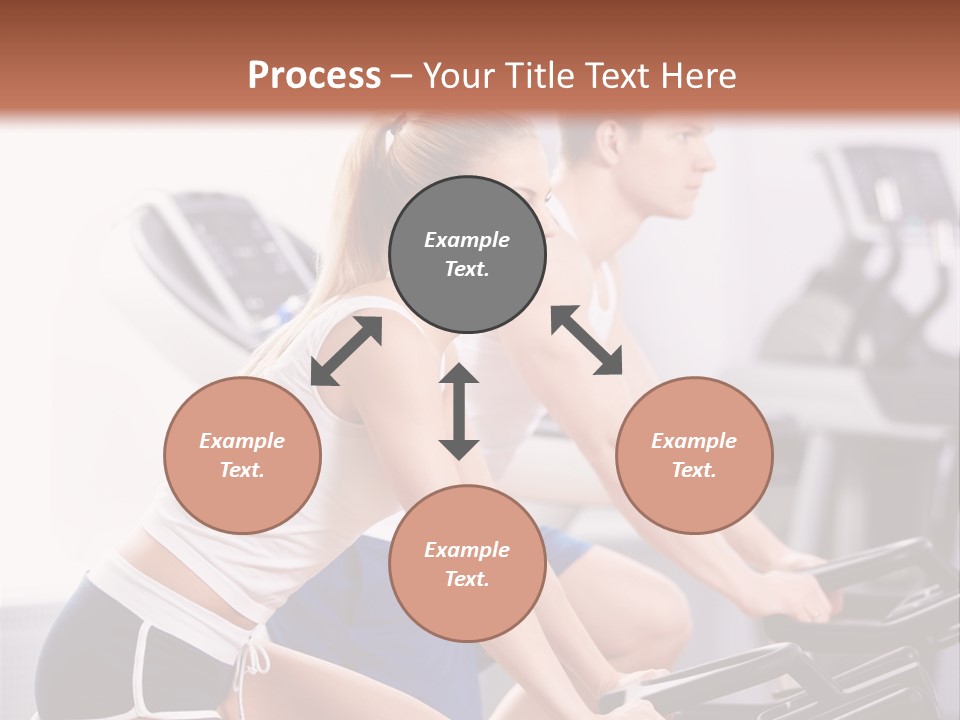 Process – Your Title Text Here

Example Text.

Example Text.

Example Text.

Example Text.